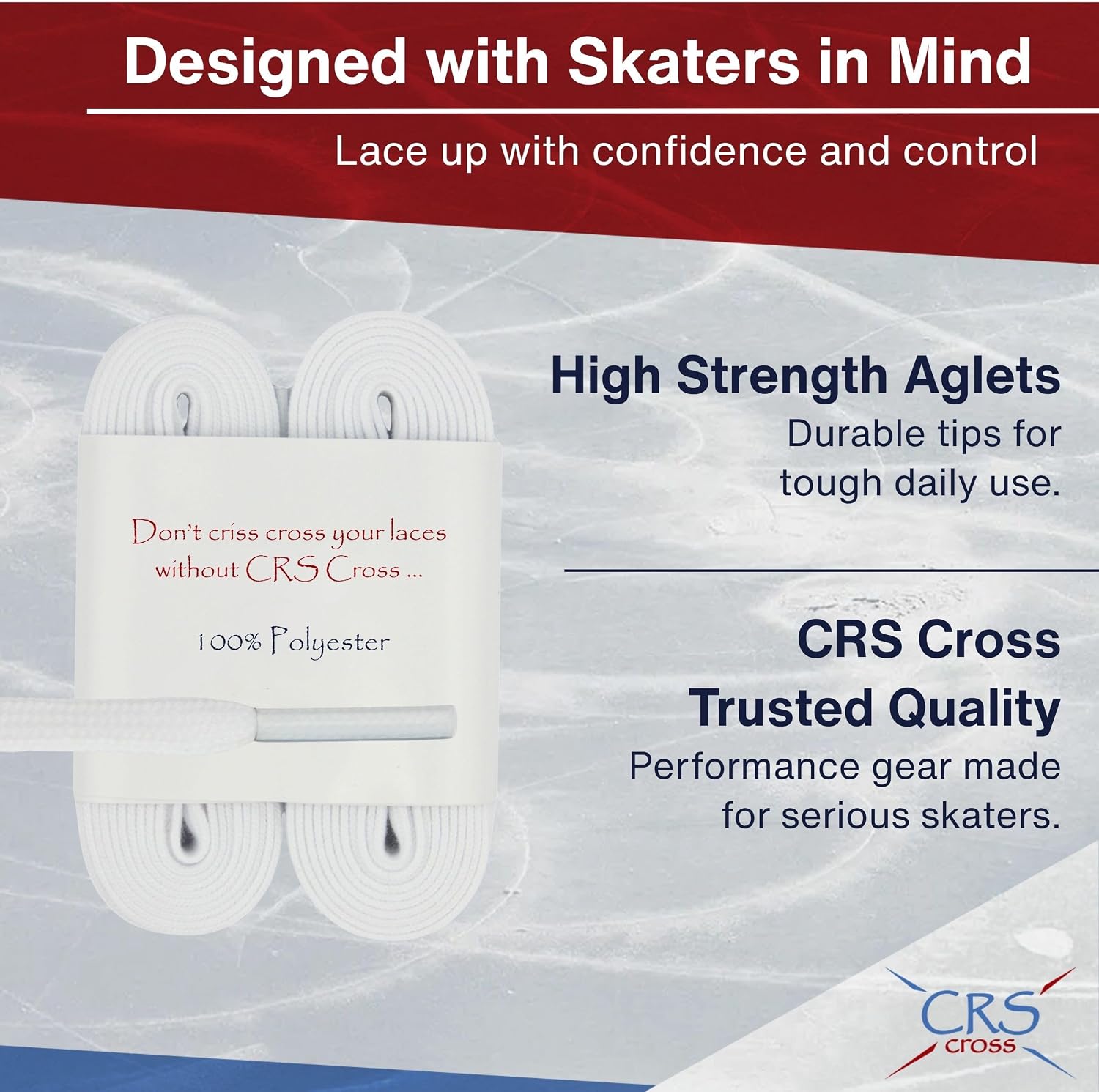 Designed with Skaters in Mind

Lace up with confidence and control

Don't criss cross your laces without CRS Cross ...

100% Polyester

High Strength Aglets

Durable tips for tough daily use.

CRS Cross Trusted Quality

Performance gear made for serious skaters.

CRS cross